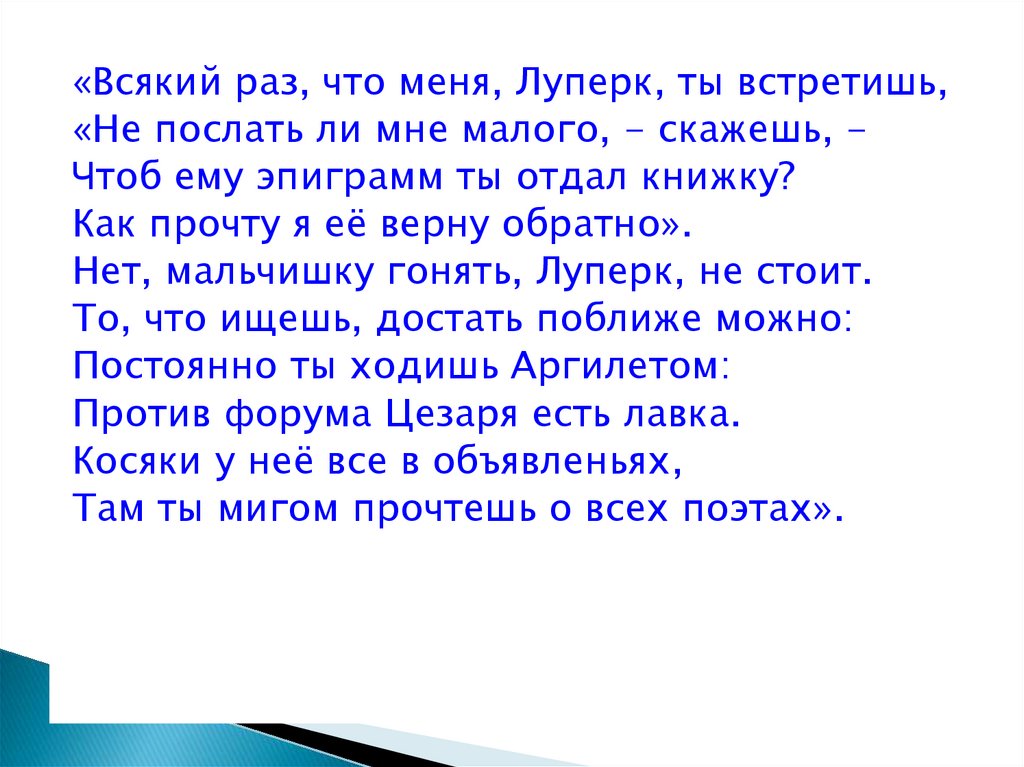 «Всякий раз, что меня, Луперк, ты встретишь,
«Не послать ли мне малого, – скажешь, –
Чтоб ему эпиграмм ты отдал книжку?
Как прочту я её верну обратно».
Нет, мальчишку гонять, Луперк, не стоит.
То, что ищешь, достать поближе можно:
Постоянно ты ходишь Аргилетом:
Против форума Цезаря есть лавка.
Косяки у неё все в объявленьях,
Там ты мигом прочтешь о всех поэтах».